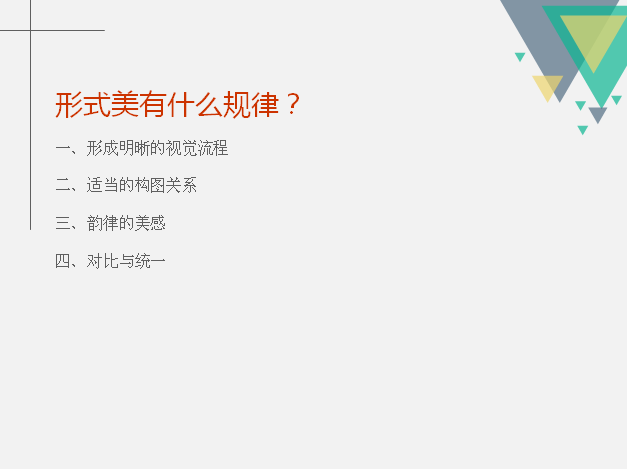 形式美有什么规律？

一、形成明晰的视觉流程

二、适当的构图关系

三、韵律的美感

四、对比与统一